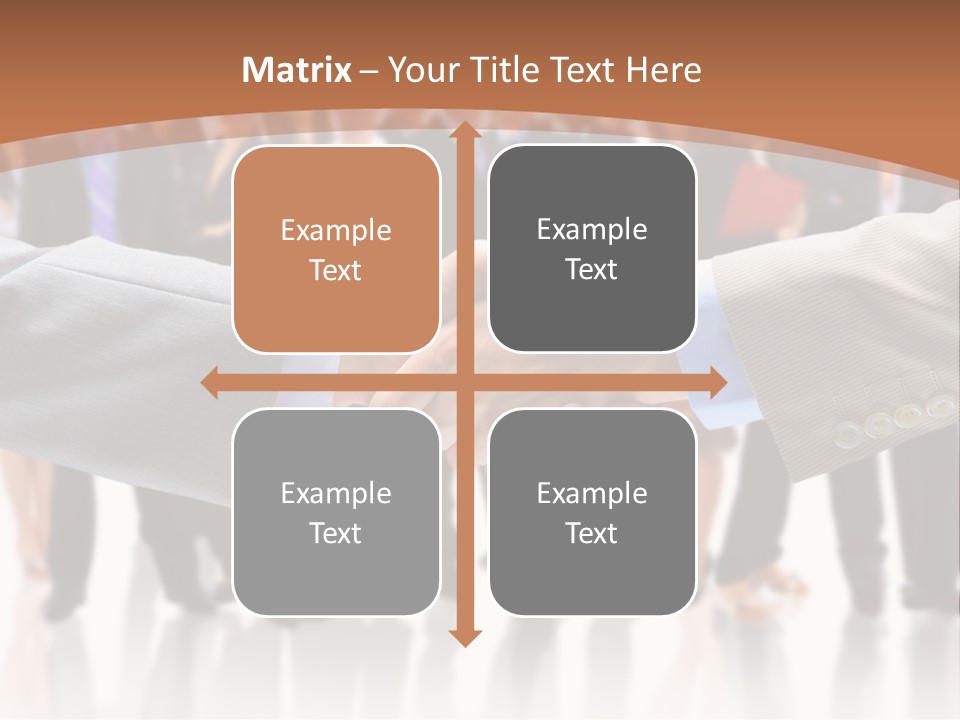 Matrix – Your Title Text Here

Example Text

Example Text

Example Text

Example Text